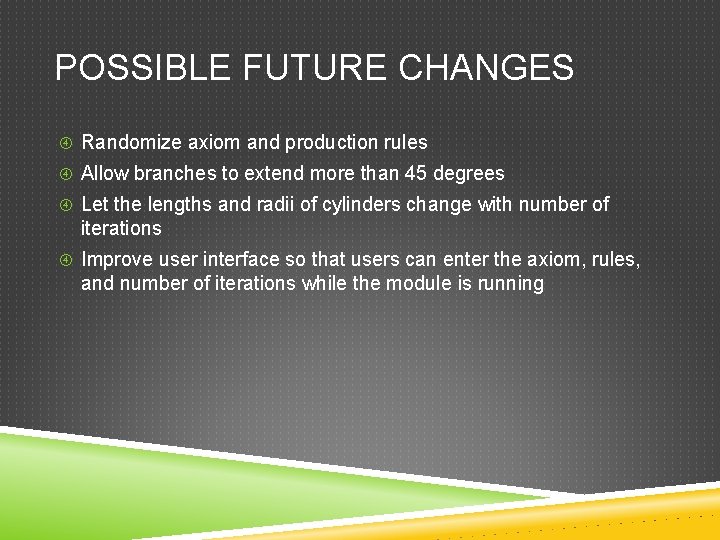 POSSIBLE FUTURE CHANGES

④ Randomize axiom and production rules

④ Allow branches to extend more than 45 degrees

④ Let the lengths and radii of cylinders change with number of iterations

④ Improve user interface so that users can enter the axiom, rules, and number of iterations while the module is running